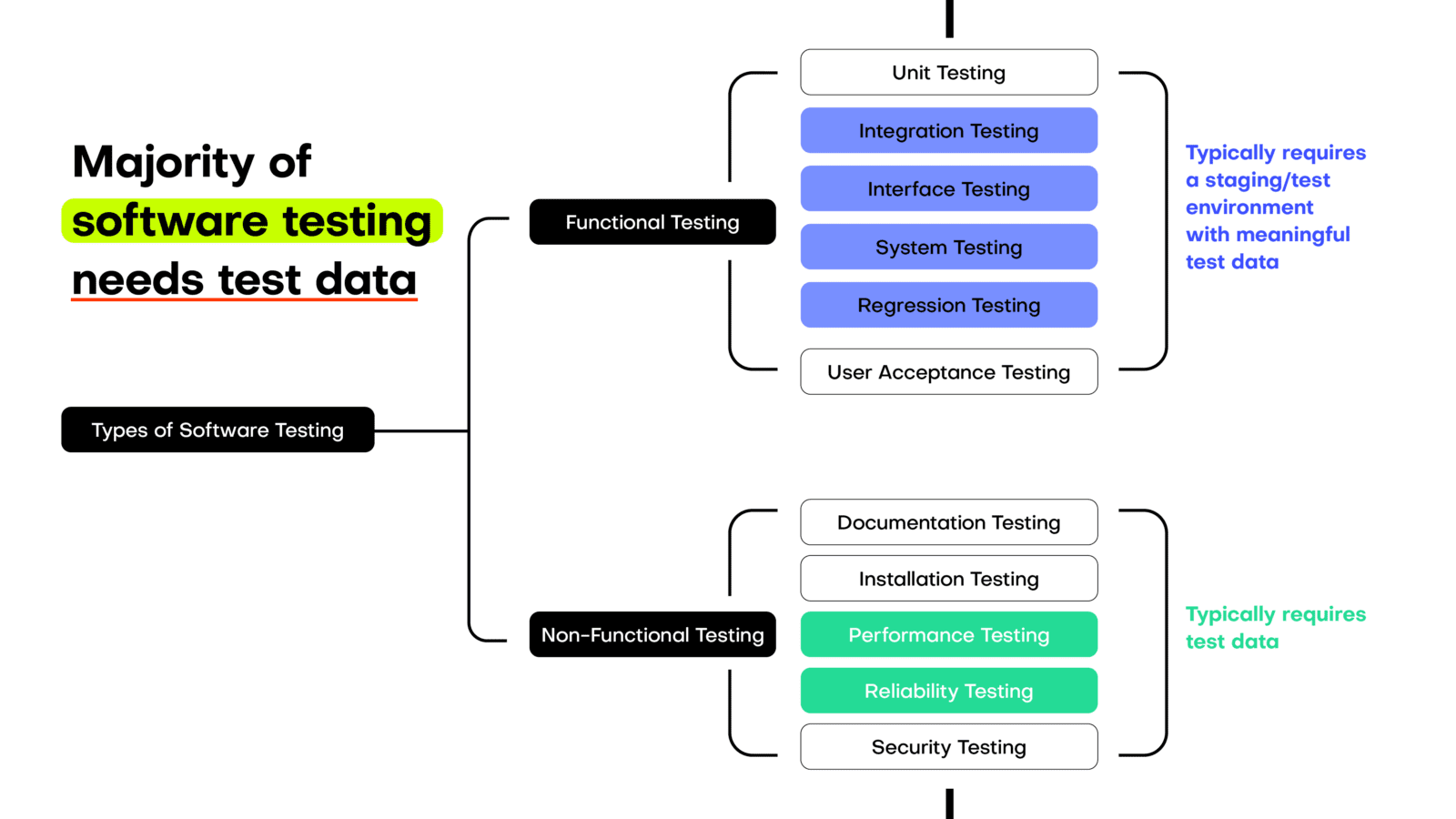 Majority of software testing needs test data

Types of Software Testing

Functional Testing

Unit Testing

Integration Testing

Interface Testing

System Testing

Regression Testing

User Acceptance Testing

Typically requires a staging/test environment with meaningful test data

Non-Functional Testing

Documentation Testing

Installation Testing

Performance Testing

Reliability Testing

Security Testing

Typically requires test data